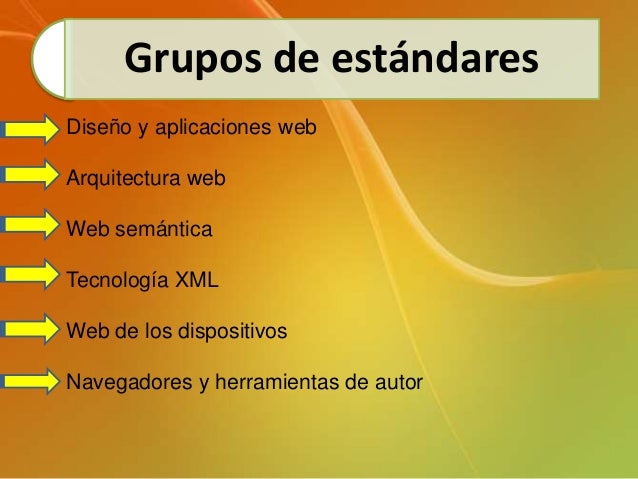 Grupos de estándares

Diseño y aplicaciones web

Arquitectura web

Web semántica

Tecnología XML

Web de los dispositivos

Navegadores y herramientas de autor